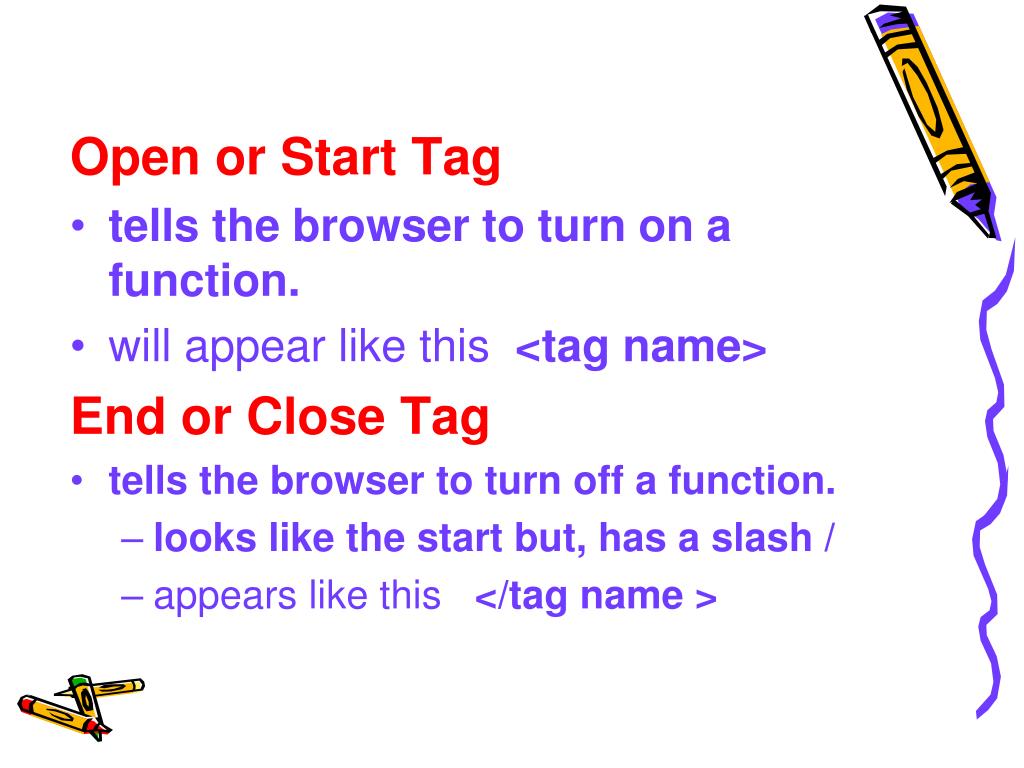 Open or Start Tag

• tells the browser to turn on a function.

• will appear like this <tag name>

End or Close Tag

• tells the browser to turn off a function.

– looks like the start but, has a slash /

– appears like this </tag name >